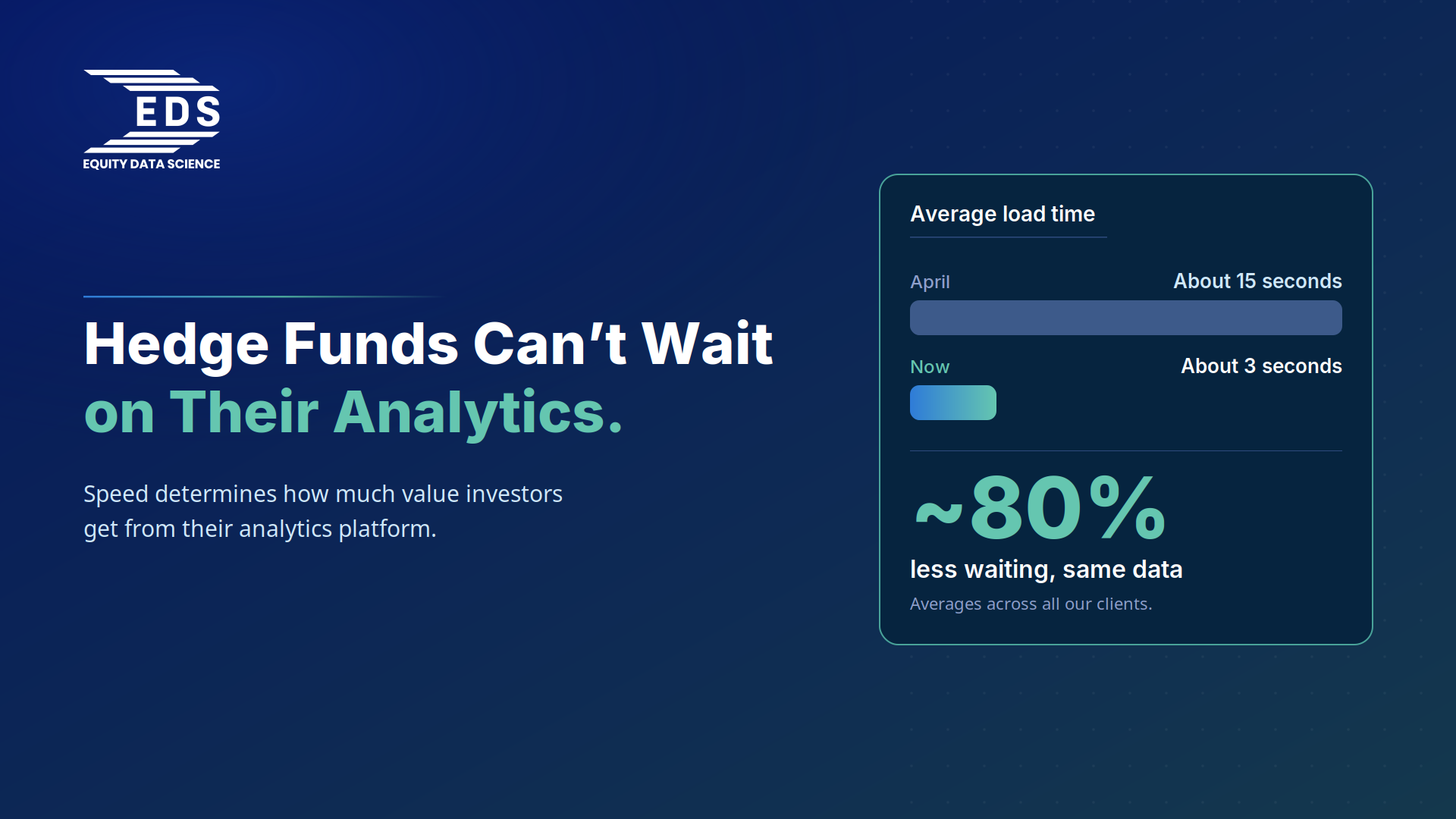 EDS
EQUITY DATA SCIENCE

Hedge Funds Can't Wait on Their Analytics.

Speed determines how much value investors get from their analytics platform.

Average load time

April
About 15 seconds

Now
About 3 seconds

~80%

less waiting, same data

Averages across all our clients.